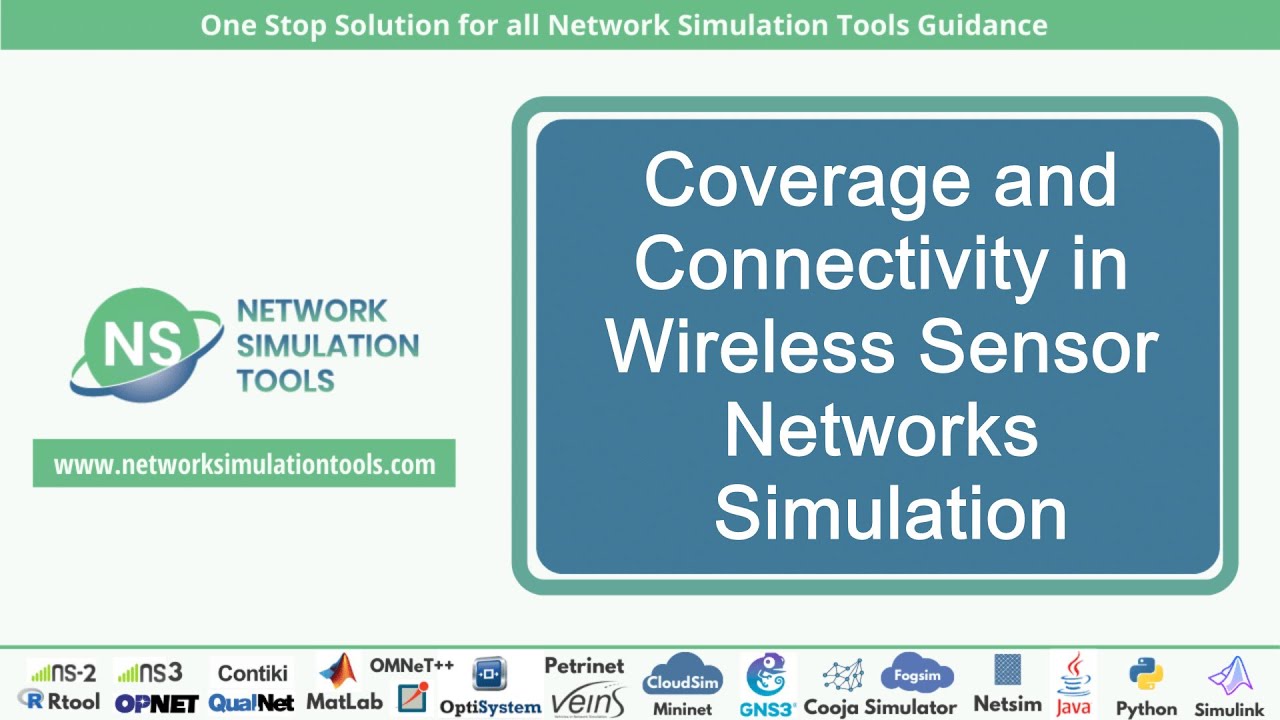 One Stop Solution for all Network Simulation Tools Guidance

NS NETWORK SIMULATION TOOLS

www.networksimulationtools.com

Coverage and Connectivity in Wireless Sensor Networks Simulation

NS-2 NS3 Contiki OMNeT++ Petrinet CloudSim Fogsim
Rtool OPNET QualNet MatLab OptiSystem veins Mininet GNS3 Cooja Simulator Netsim Java Python Simulink